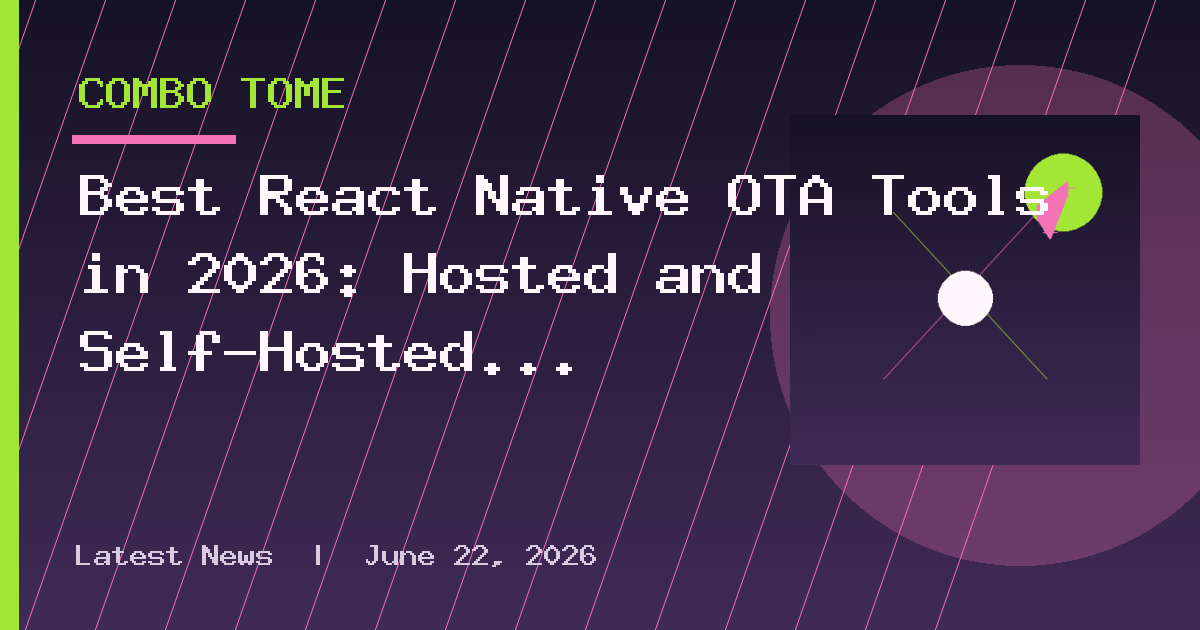 COMBO TOME

Best React Native OTA Tools in 2026: Hosted and Self-Hosted...

Latest News | June 22, 2026